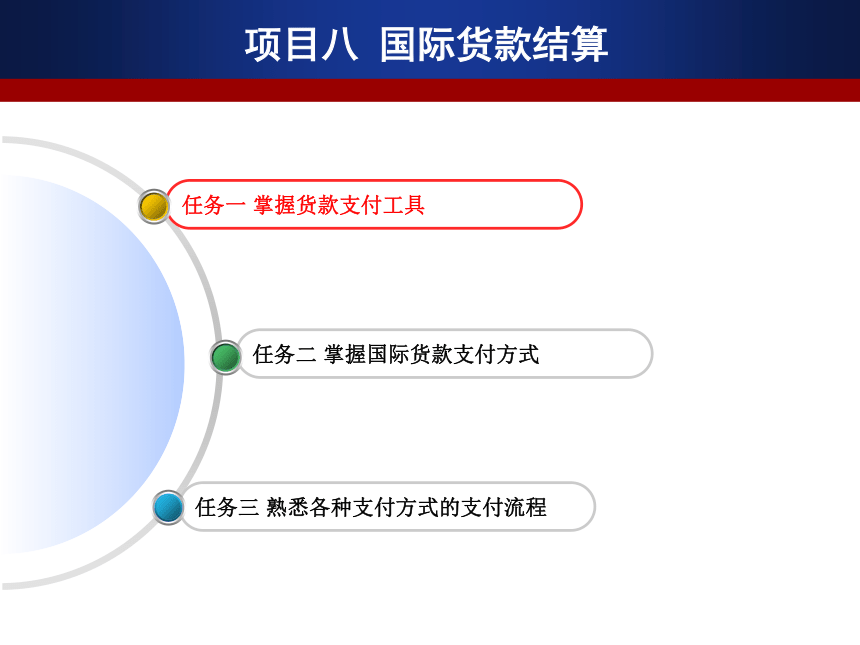 项目八 国际货款结算

任务一 掌握货款支付工具

任务二 掌握国际货款支付方式

任务三 熟悉各种支付方式的支付流程